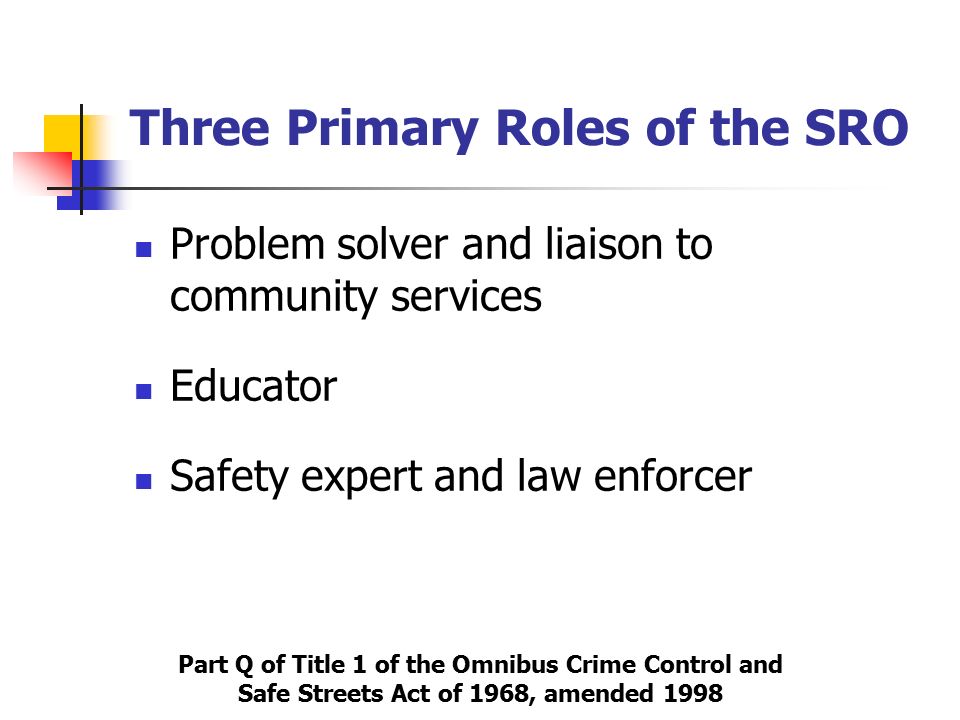 Three Primary Roles of the SRO

- Problem solver and liaison to community services
- Educator
- Safety expert and law enforcer

Part Q of Title 1 of the Omnibus Crime Control and Safe Streets Act of 1968, amended 1998